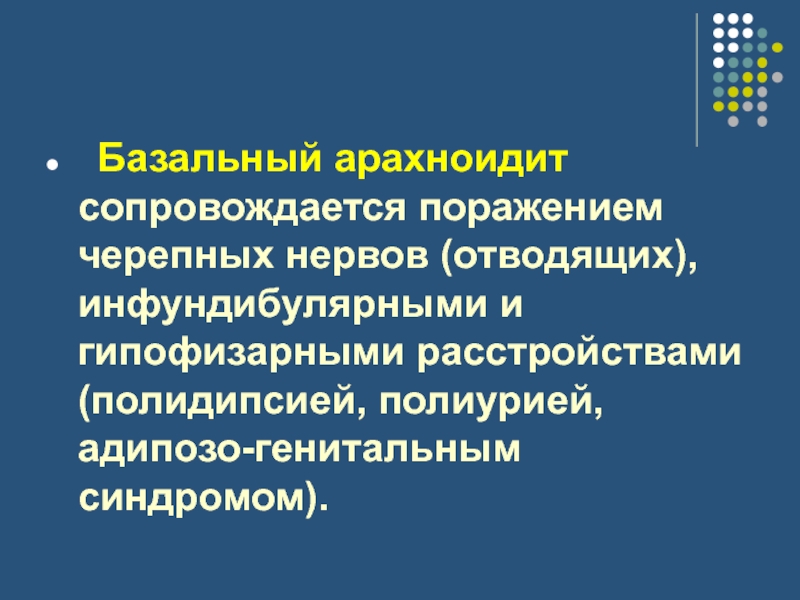 Базальный арахноидит сопровождается поражением черепных нервов (отводящих), инфундибулярными и гипофизарными расстройствами (полидипсией, полиурией, адипозо-генитальным синдромом).